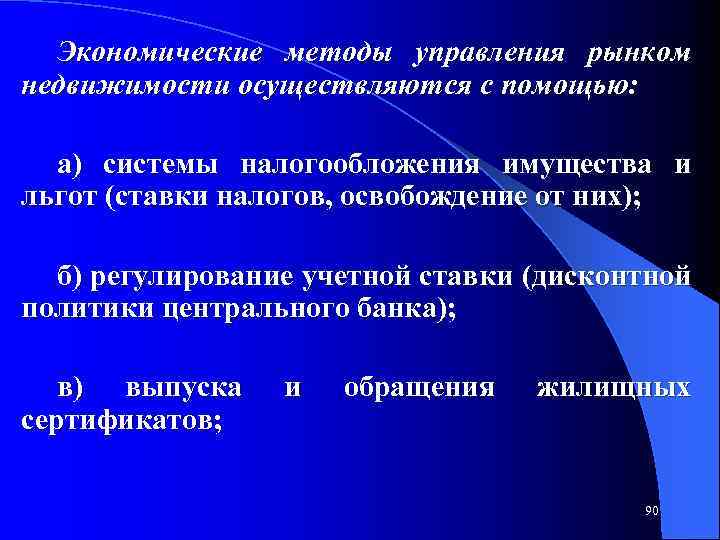 Экономические методы управления рынком недвижимости осуществляются с помощью:

а) системы налогообложения имущества и льгот (ставки налогов, освобождение от них);

б) регулирование учетной ставки (дисконтной политики центрального банка);

в) выпуска и обращения жилищных сертификатов;

90